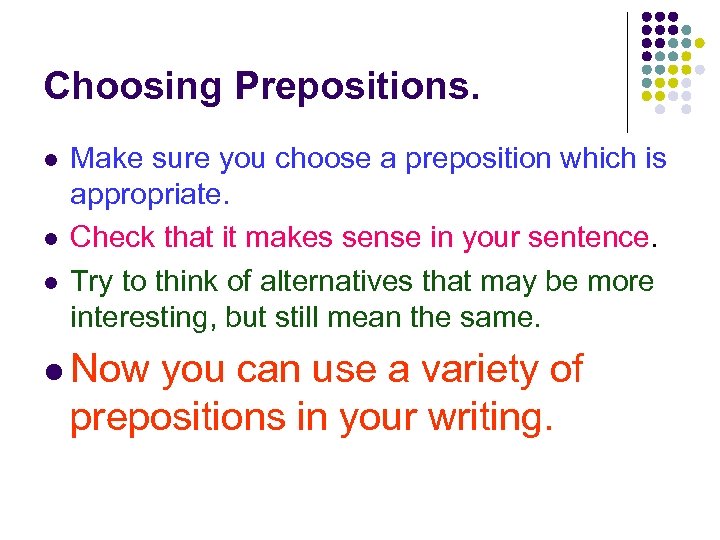 Choosing Prepositions.

- Make sure you choose a preposition which is appropriate.
- Check that it makes sense in your sentence.
- Try to think of alternatives that may be more interesting, but still mean the same.
- Now you can use a variety of prepositions in your writing.